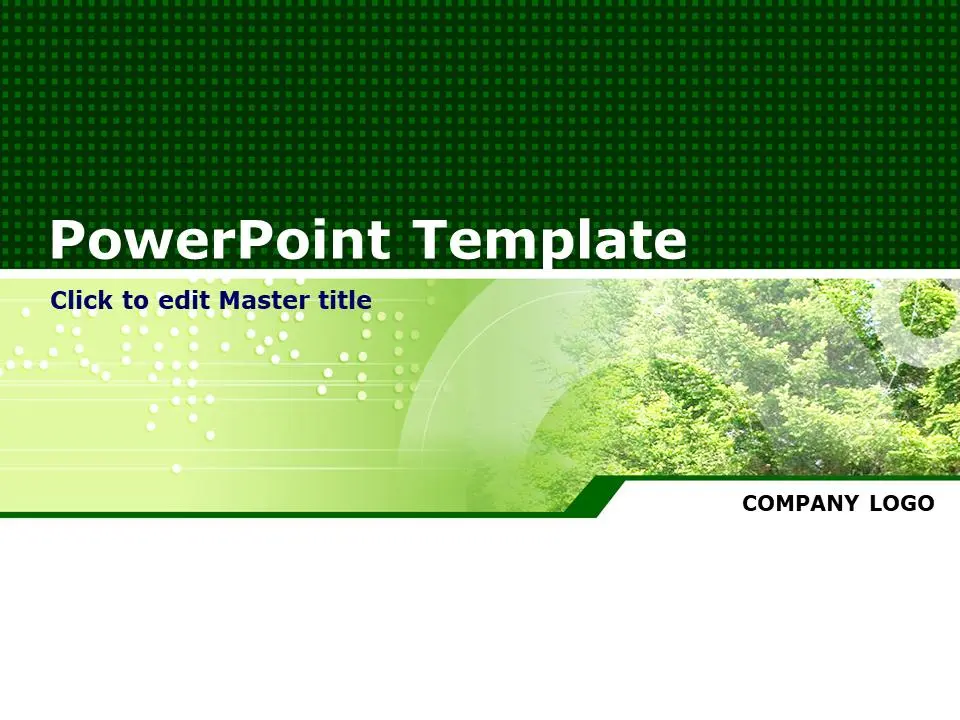 PowerPoint Template

Click to edit Master title

COMPANY LOGO